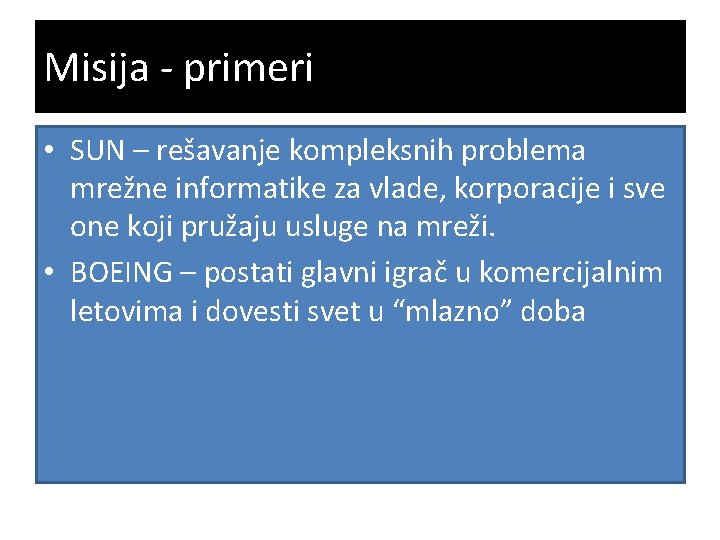 Misija - primeri

• SUN – rešavanje kompleksnih problema mrežne informatike za vlade, korporacije i sve one koji pružaju usluge na mreži.
• BOEING – postati glavni igrač u komercijalnim letovima i dovesti svet u “mlazno” doba